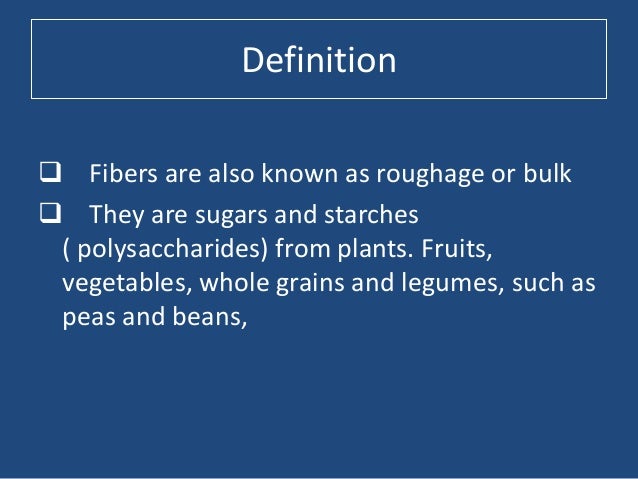 Definition

❑ Fibers are also known as roughage or bulk

❑ They are sugars and starches ( polysaccharides) from plants. Fruits, vegetables, whole grains and legumes, such as peas and beans,